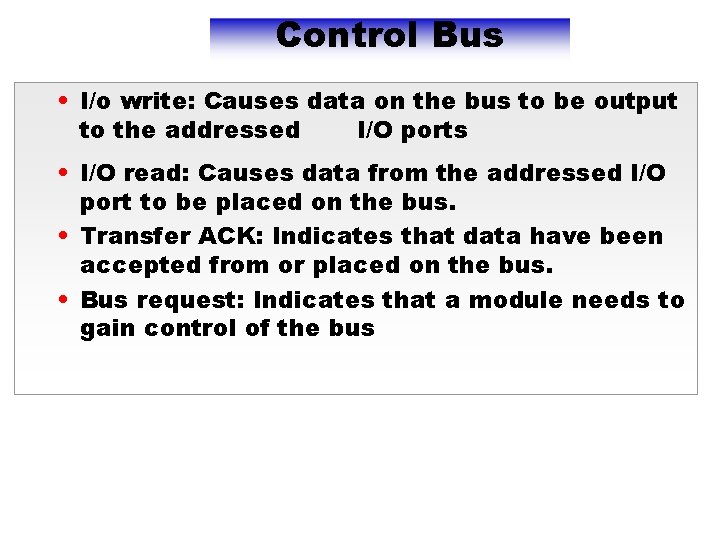 Control Bus

• I/o write: Causes data on the bus to be output to the addressed I/O ports
• I/O read: Causes data from the addressed I/O port to be placed on the bus.
• Transfer ACK: Indicates that data have been accepted from or placed on the bus.
• Bus request: Indicates that a module needs to gain control of the bus